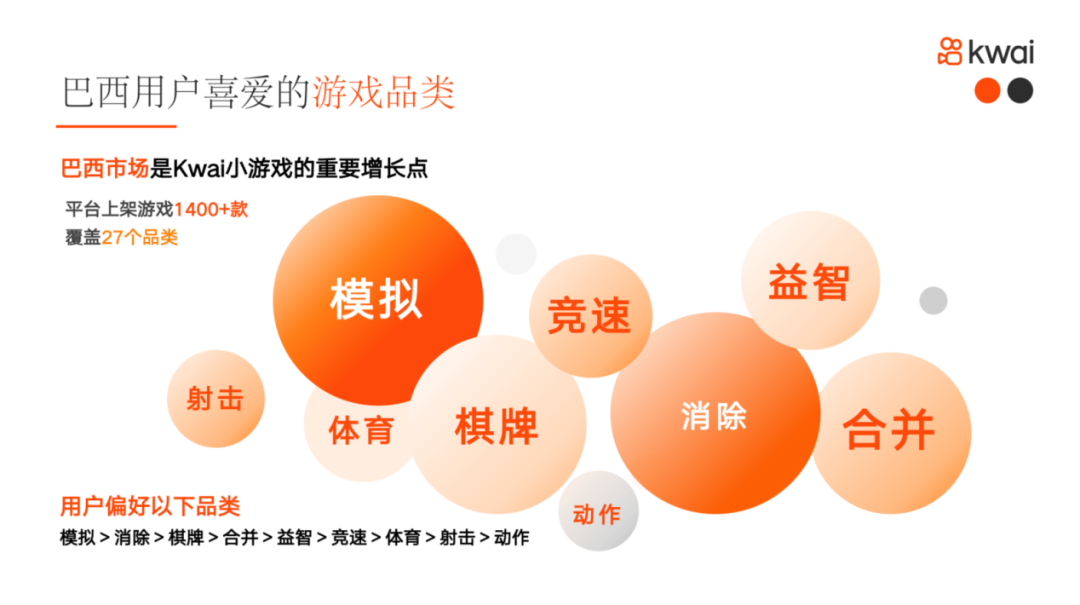 kwai

巴西用户喜爱的游戏品类

巴西市场是Kwai小游戏的重要增长点

平台上架游戏1400+款
覆盖27个品类

模拟

竞速

益智

射击

体育

棋牌

消除

合并

动作

用户偏好以下品类
模拟 > 消除 > 棋牌 > 合并 > 益智 > 竞速 > 体育 > 射击 > 动作